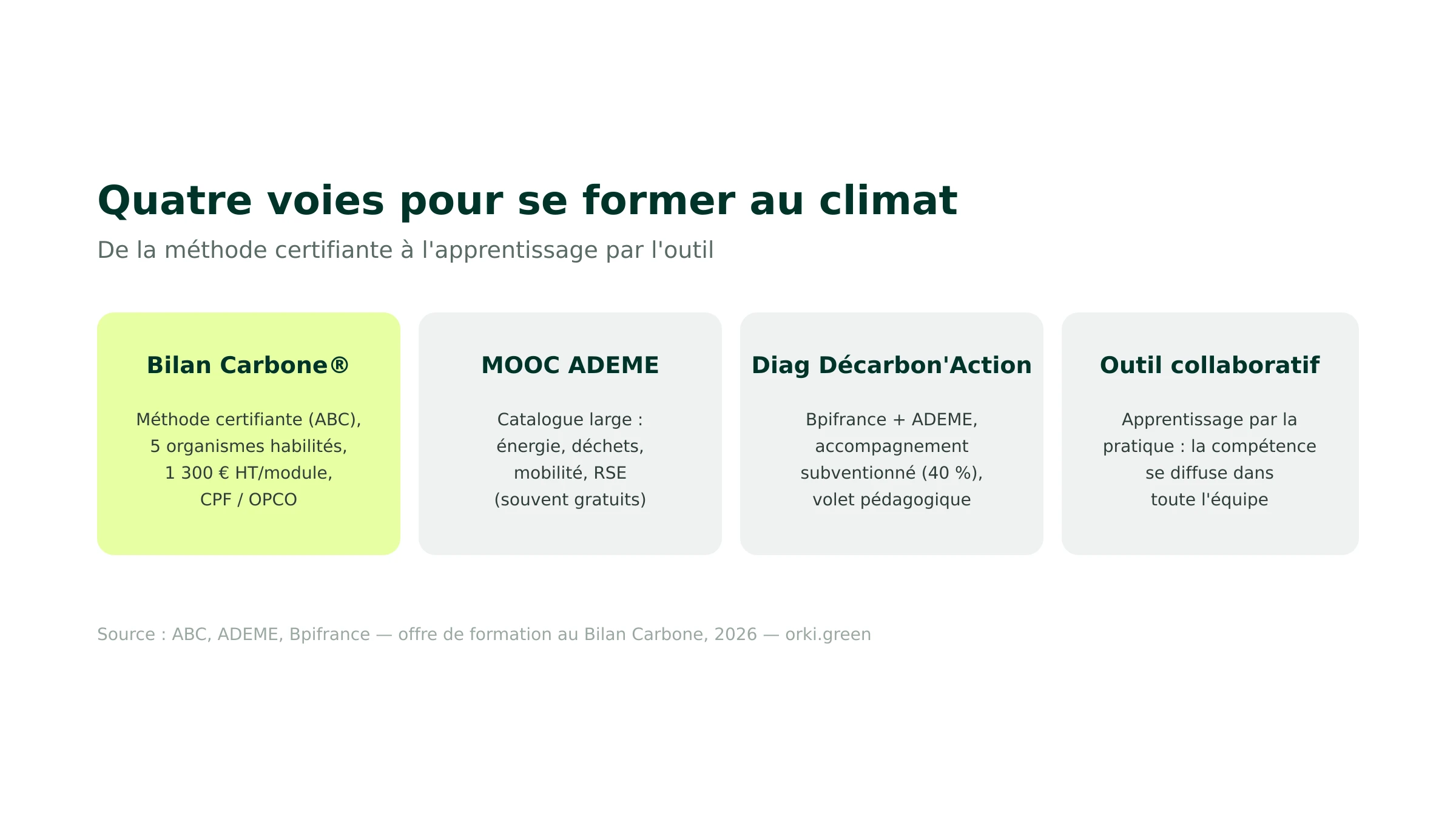 Quatre voies pour se former au climat

De la méthode certifiante à l'apprentissage par l'outil

Bilan Carbone®

Méthode certifiante (ABC), 5 organismes habilités, 1 300 € HT/module, CPF / OPCO

MOOC ADEME

Catalogue large : énergie, déchets, mobilité, RSE (souvent gratuits)

Diag Décarbon'Action

Bpifrance + ADEME, accompagnement subventionné (40 %), volet pédagogique

Outil collaboratif

Apprentissage par la pratique : la compétence se diffuse dans toute l'équipe

Source : ABC, ADEME, Bpifrance — offre de formation au Bilan Carbone, 2026 — orki.green